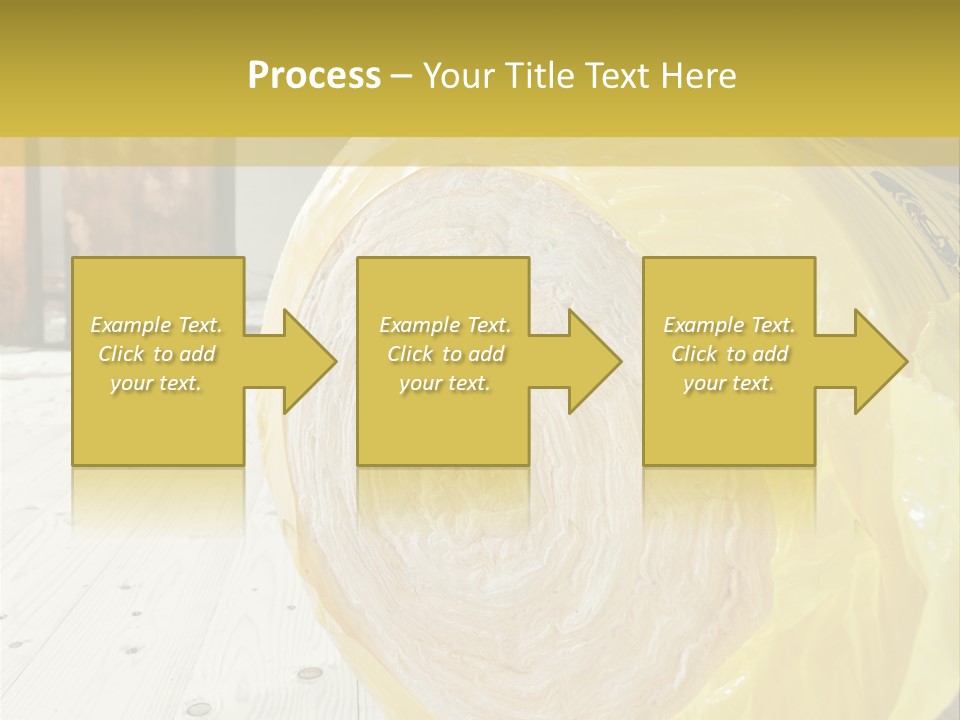 Process – Your Title Text Here

Example Text. Click to add your text.

Example Text. Click to add your text.

Example Text. Click to add your text.